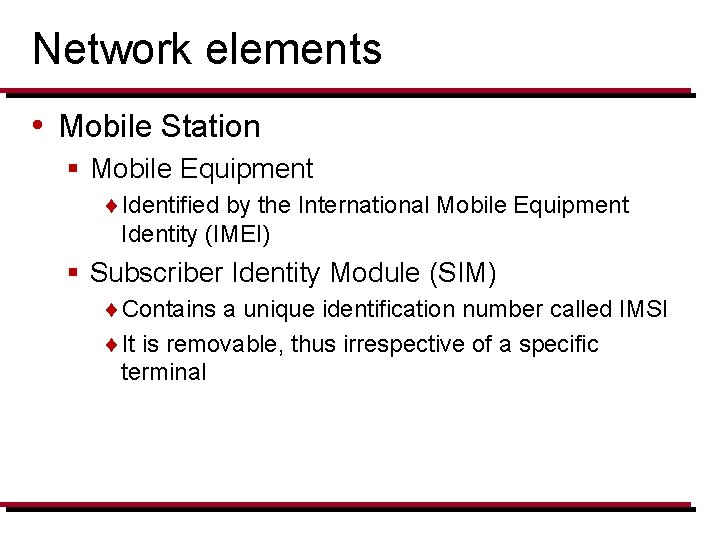 Network elements

• Mobile Station
 ▪ Mobile Equipment
  ♦ Identified by the International Mobile Equipment Identity (IMEI)
 ▪ Subscriber Identity Module (SIM)
  ♦ Contains a unique identification number called IMSI
  ♦ It is removable, thus irrespective of a specific terminal